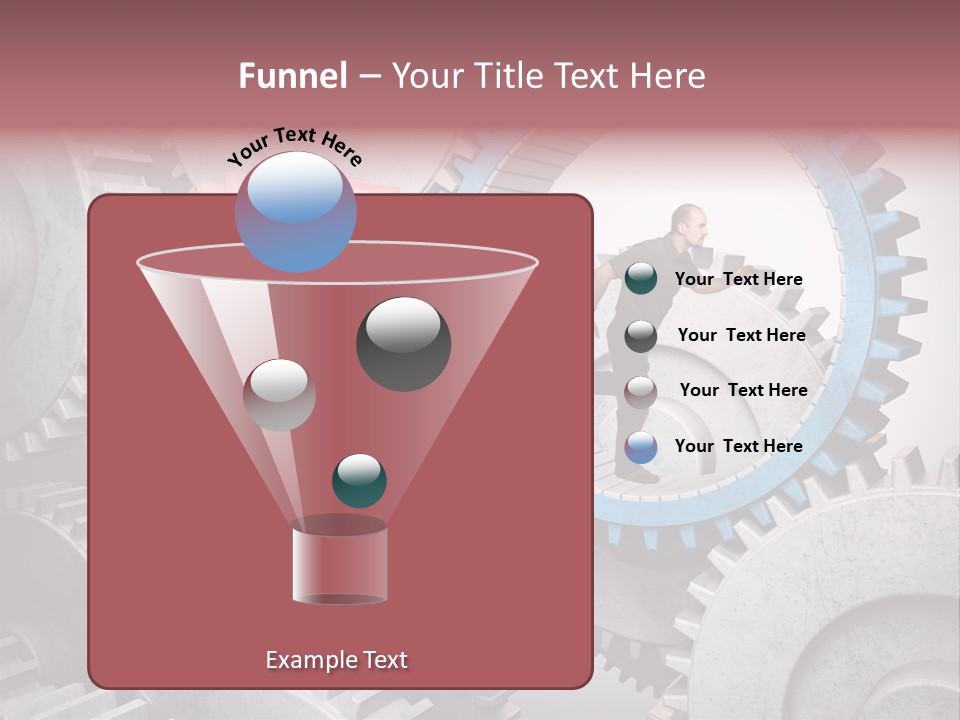 Funnel – Your Title Text Here

Your Text Here

Your Text Here

Your Text Here

Your Text Here

Your Text Here

Example Text